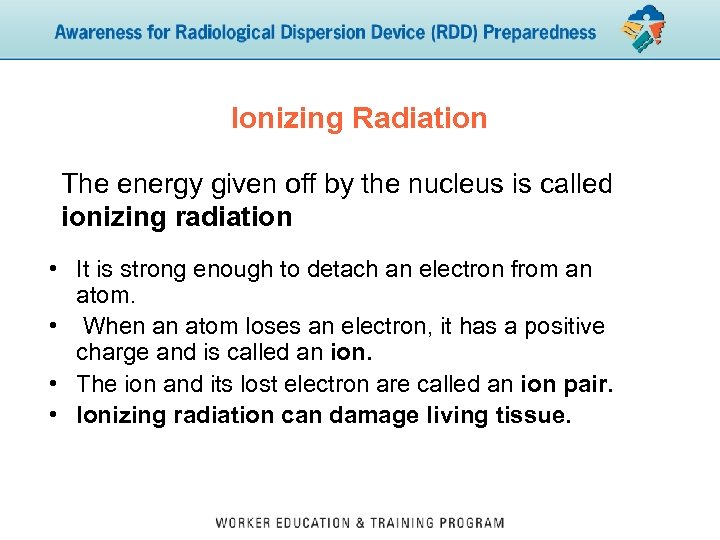 Awareness for Radiological Dispersion Device (RDD) Preparedness

Ionizing Radiation

The energy given off by the nucleus is called ionizing radiation

• It is strong enough to detach an electron from an atom.
• When an atom loses an electron, it has a positive charge and is called an ion.
• The ion and its lost electron are called an ion pair.
• Ionizing radiation can damage living tissue.

WORKER EDUCATION & TRAINING PROGRAM